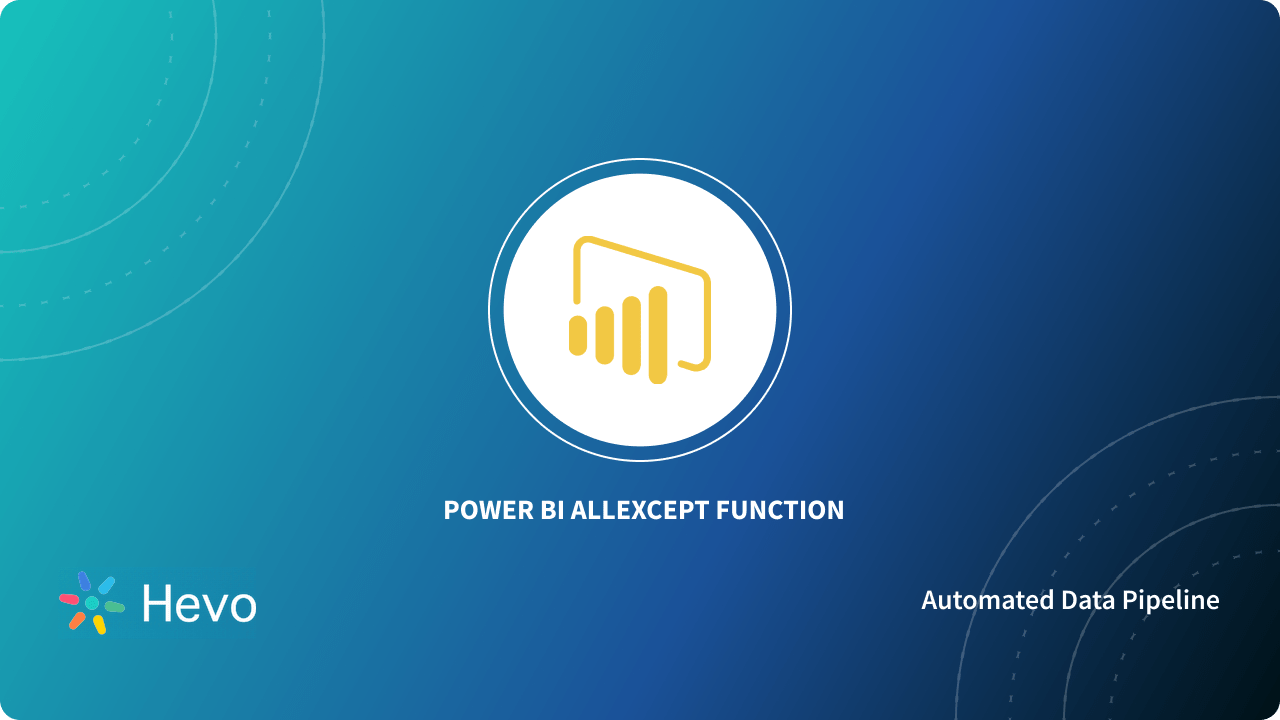 POWER BI ALLEXCEPT FUNCTION

Hevo

Automated Data Pipeline